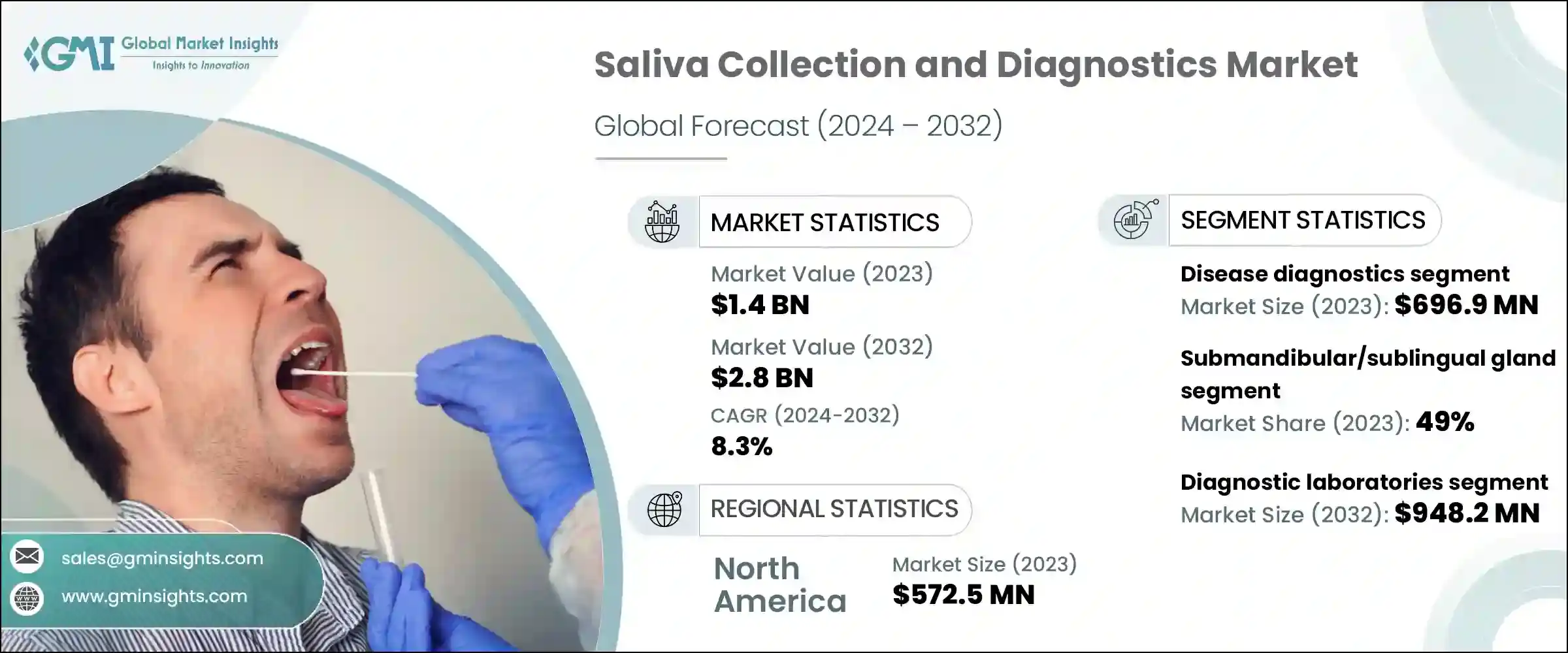 GMI Global Market Insights
Insights to Innovation

Saliva Collection and Diagnostics Market

Global Forecast (2024 – 2032)

MARKET STATISTICS

Market Value (2023)
$1.4 BN

Market Value (2032)
$2.8 BN

CAGR (2024-2032)
8.3%

REGIONAL STATISTICS

North America

Market Size (2023)
$572.5 MN

SEGMENT STATISTICS

Disease diagnostics segment
Market Size (2023): $696.9 MN

Submandibular/sublingual gland segment
Market Share (2023): 49%

Diagnostic laboratories segment
Market Size (2032): $948.2 MN

sales@gminsights.com

www.gminsights.com